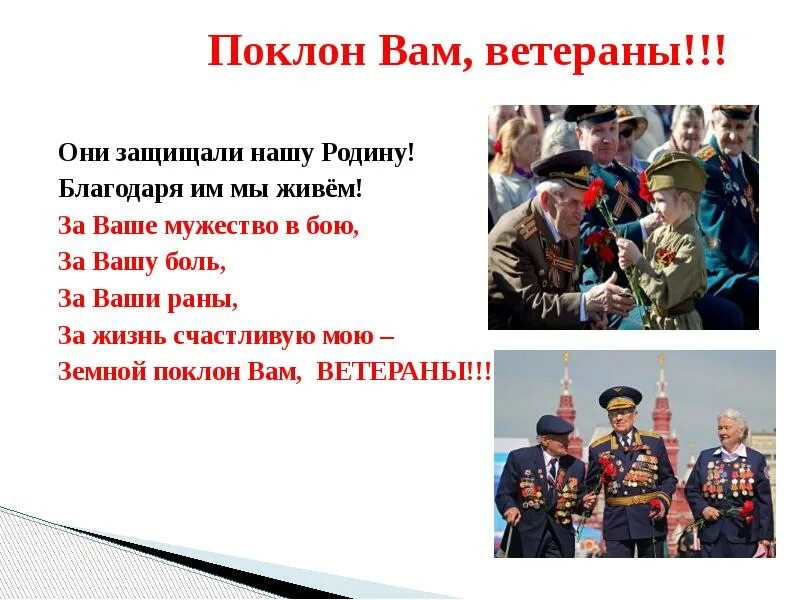 Поклон Вам, ветераны!!!

Они защищали нашу Родину!
Благодаря им мы живём!
За Ваше мужество в бою,
За Вашу боль,
За Ваши раны,
За жизнь счастливую мою –
Земной поклон Вам, ВЕТЕРАНЫ!!!